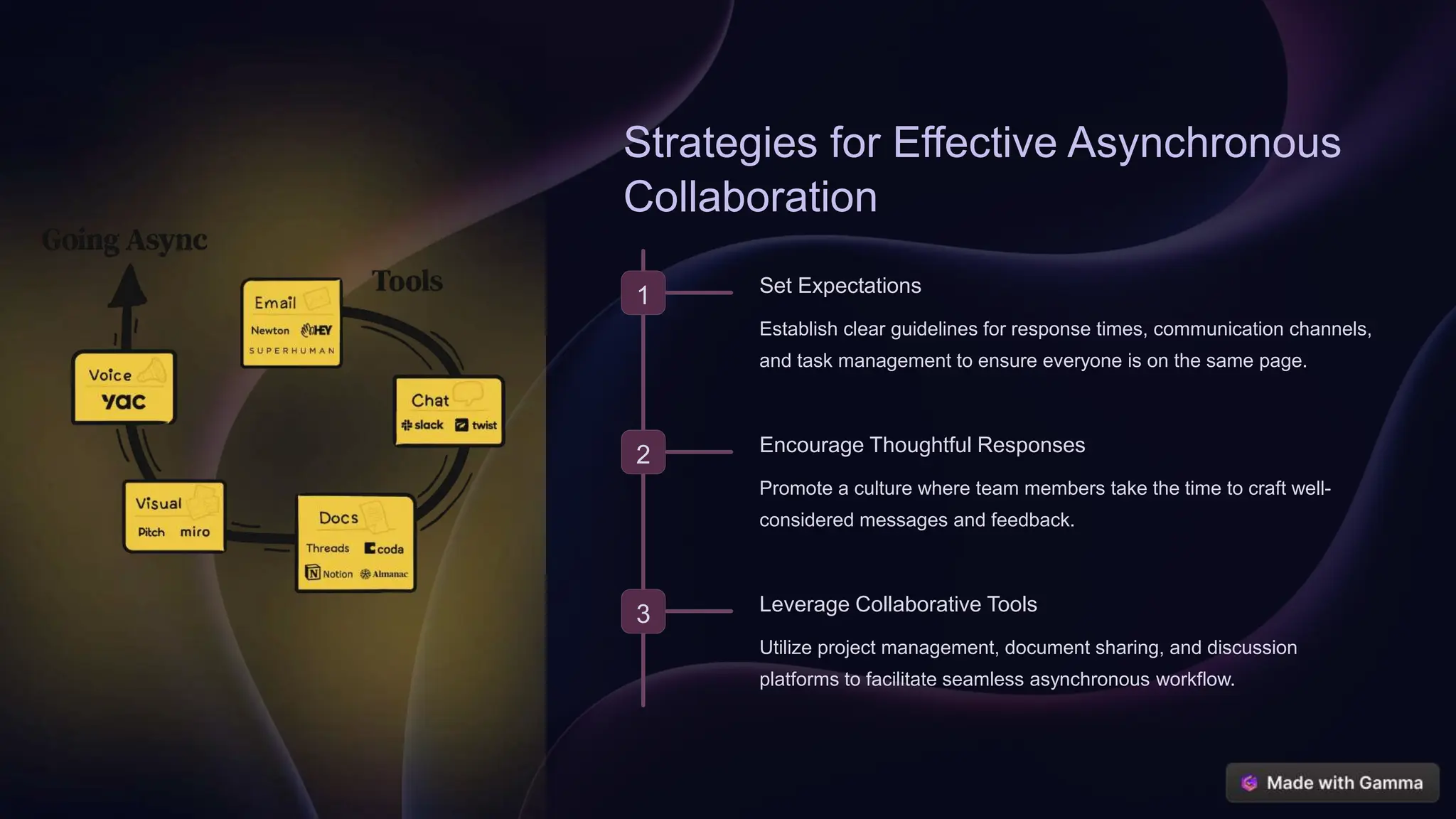 Going Async

Tools

Email
Newton HEY
SUPERHUMAN

Voice
yac

Chat
slack twist

Visual
Pitch miro

Docs
Threads coda
Notion Almanac

Strategies for Effective Asynchronous Collaboration

1

Set Expectations

Establish clear guidelines for response times, communication channels, and task management to ensure everyone is on the same page.

2

Encourage Thoughtful Responses

Promote a culture where team members take the time to craft well-considered messages and feedback.

3

Leverage Collaborative Tools

Utilize project management, document sharing, and discussion platforms to facilitate seamless asynchronous workflow.

Made with Gamma